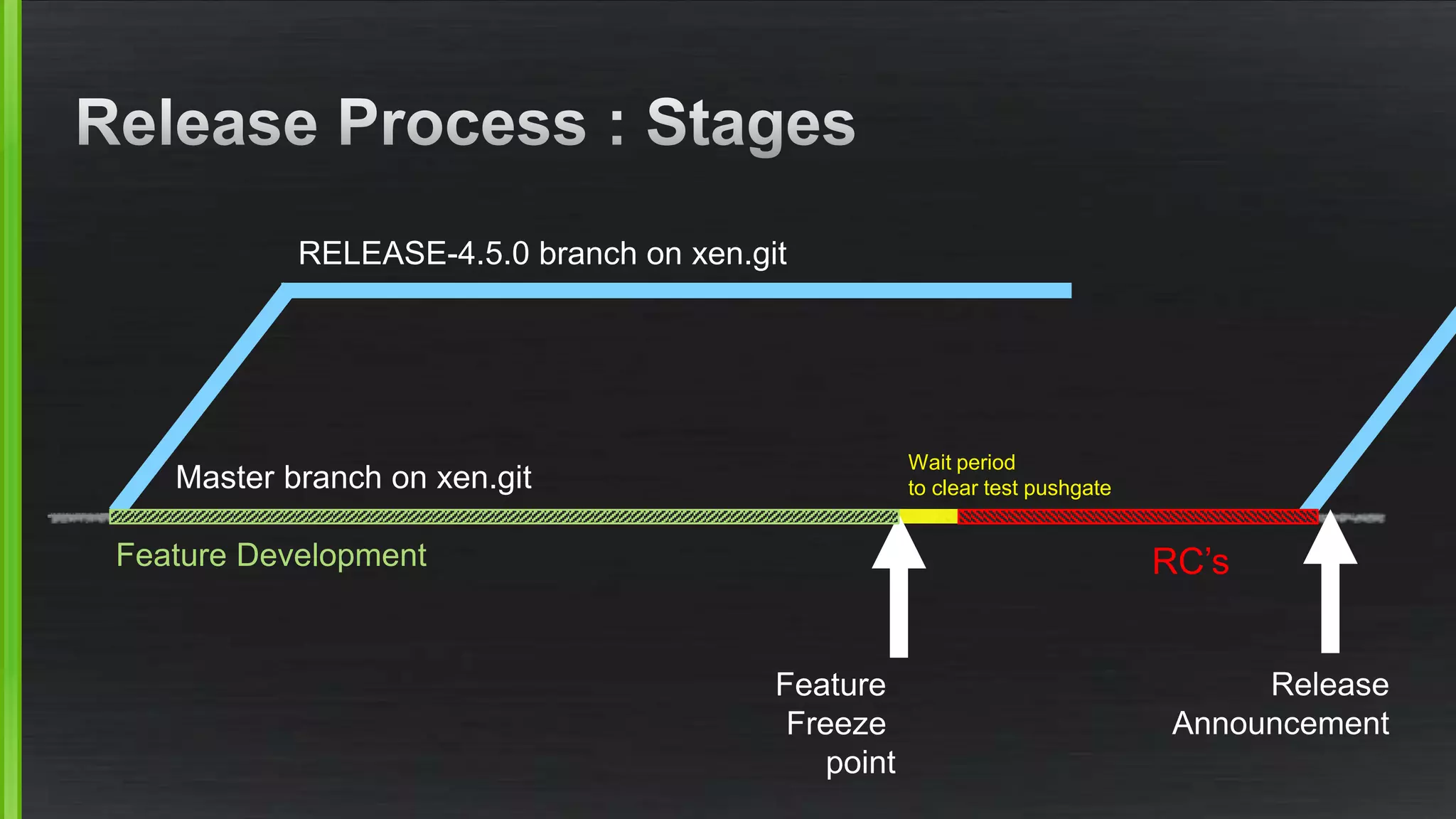 Release Process : Stages

RELEASE-4.5.0 branch on xen.git

Master branch on xen.git

Wait period
to clear test pushgate

Feature Development

RC's

Feature
Freeze
point

Release
Announcement